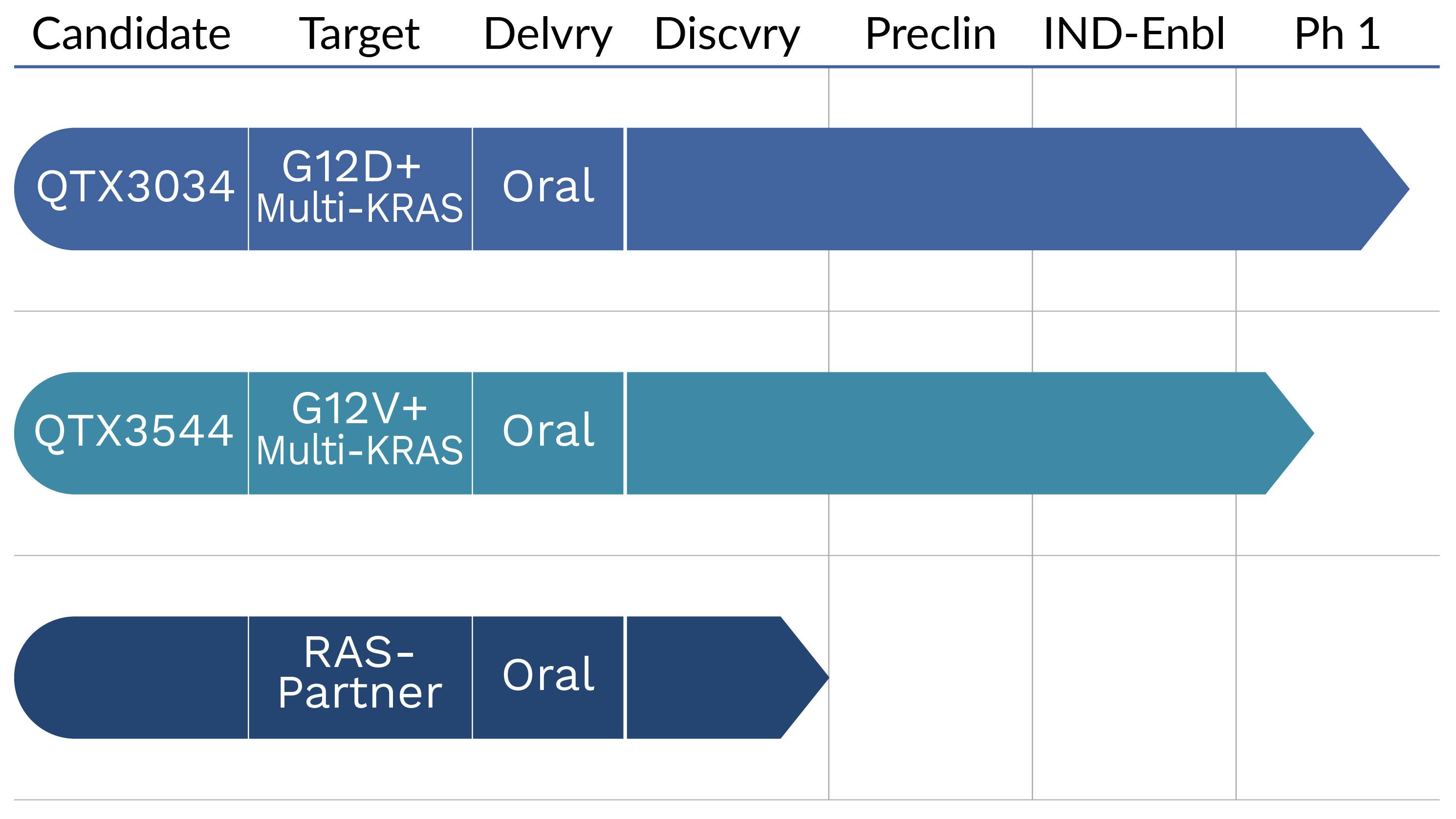 | Candidate | Target | Delvry | Discvry | Preclin | IND-Enbl | Ph 1 |
|---|---|---|---|---|---|---|
| QTX3034 | G12D+ Multi-KRAS | Oral | | | | |
| QTX3544 | G12V+ Multi-KRAS | Oral | | | | |
| | RAS-Partner | Oral | | | | |